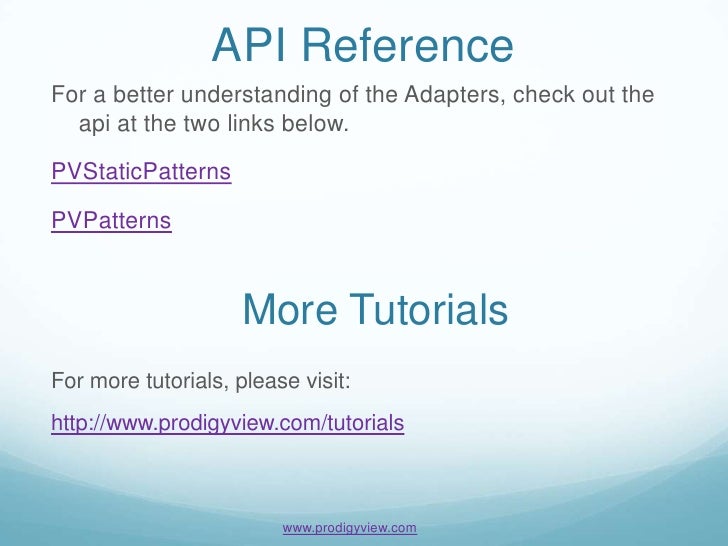 API Reference

For a better understanding of the Adapters, check out the api at the two links below.

PVStaticPatterns

PVPatterns

More Tutorials

For more tutorials, please visit:

http://www.prodigyview.com/tutorials

www.prodigyview.com